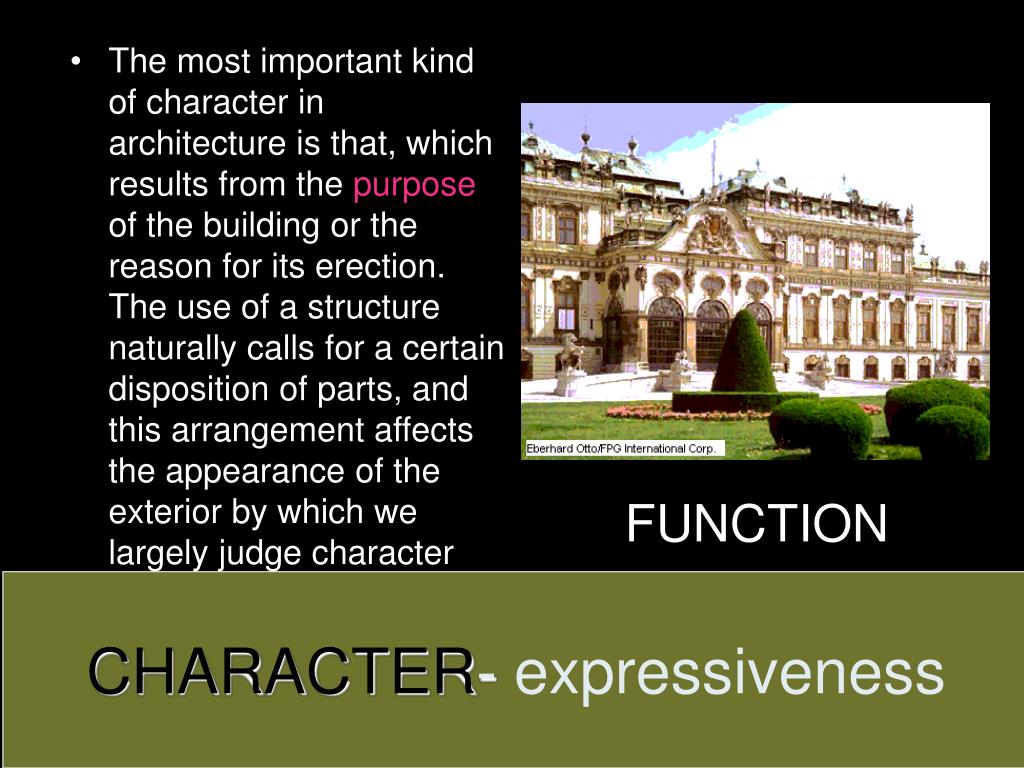 • The most important kind of character in architecture is that, which results from the purpose of the building or the reason for its erection. The use of a structure naturally calls for a certain disposition of parts, and this arrangement affects the appearance of the exterior by which we largely judge character

Eberhard Otto/FPG International Corp.

FUNCTION

CHARACTER- expressiveness